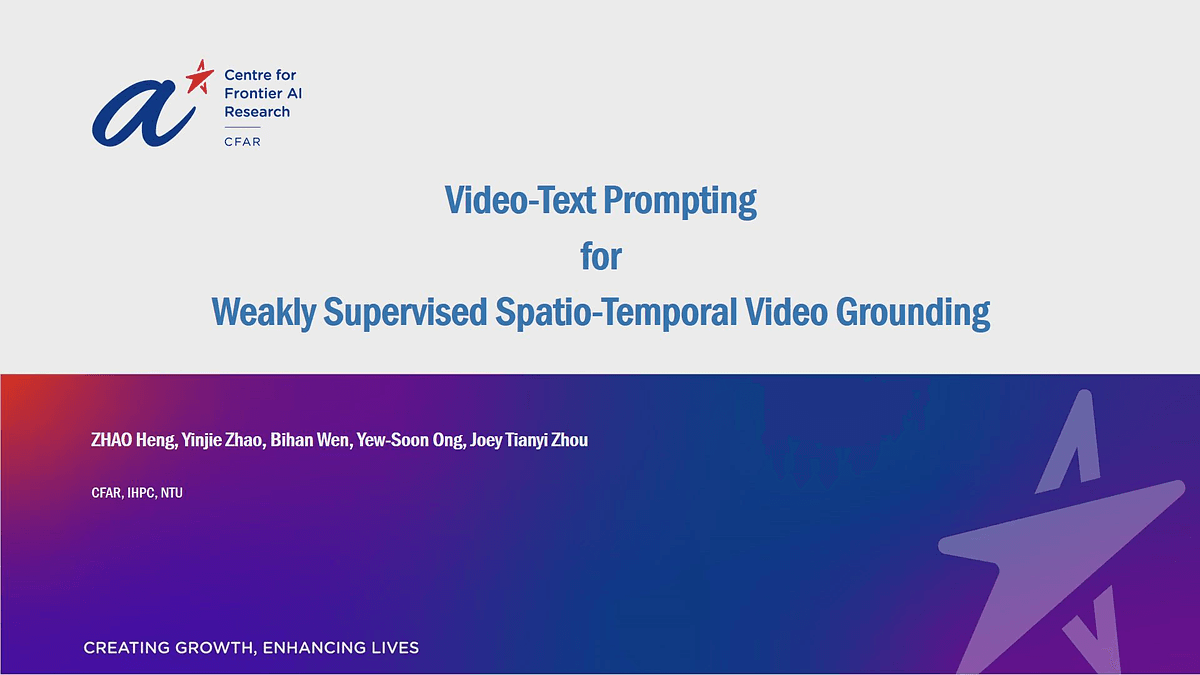 Centre for Frontier AI Research
CFAR

Video-Text Prompting
for
Weakly Supervised Spatio-Temporal Video Grounding

ZHAO Heng, Yinjie Zhao, Bihan Wen, Yew-Soon Ong, Joey Tianyi Zhou

CFAR, IHPC, NTU

CREATING GROWTH, ENHANCING LIVES